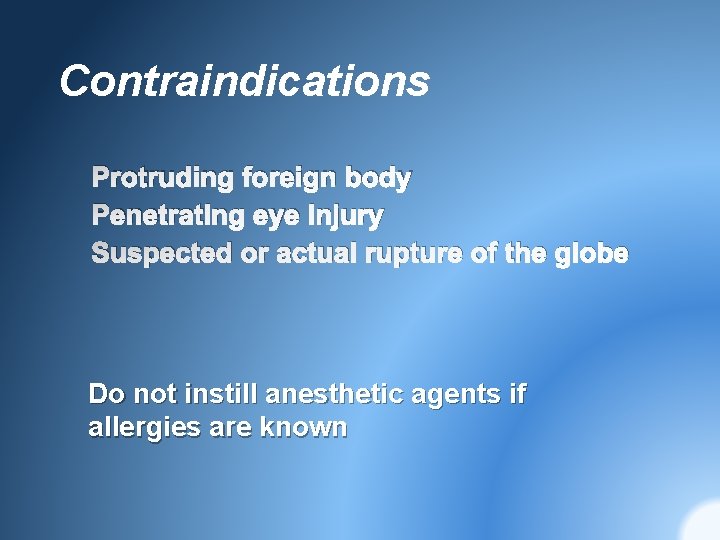 Contraindications

Protruding foreign body
Penetrating eye injury
Suspected or actual rupture of the globe

Do not instill anesthetic agents if allergies are known